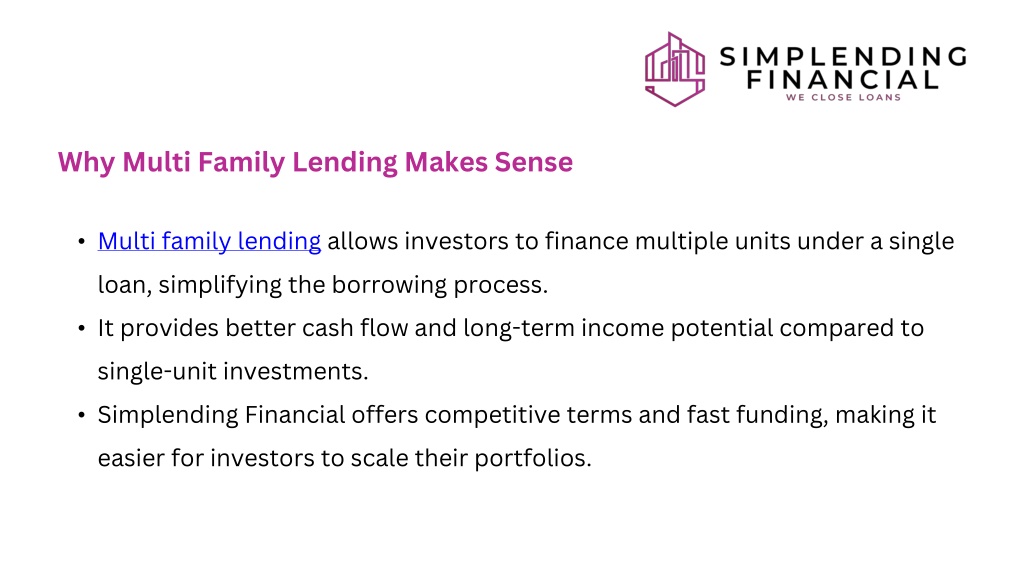 SIMPLENDING FINANCIAL
WE CLOSE LOANS

Why Multi Family Lending Makes Sense

• Multi family lending allows investors to finance multiple units under a single loan, simplifying the borrowing process.
• It provides better cash flow and long-term income potential compared to single-unit investments.
• Simplending Financial offers competitive terms and fast funding, making it easier for investors to scale their portfolios.